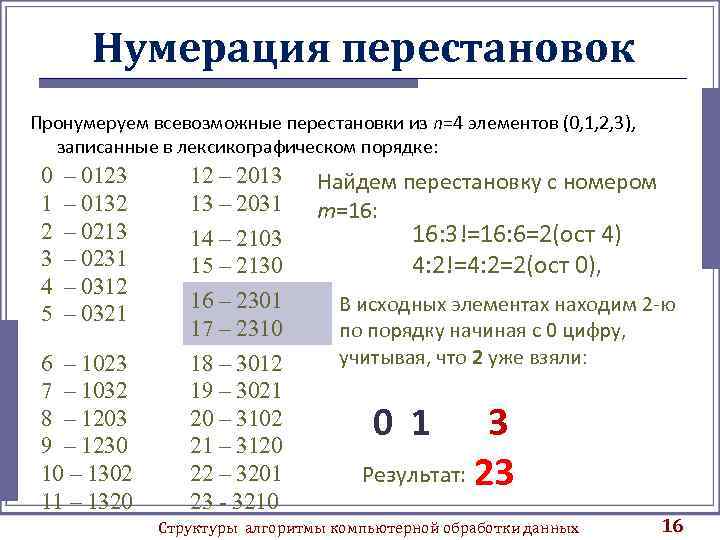 Нумерация перестановок

Пронумеруем всевозможные перестановки из $n$=4 элементов (0,1,2,3), записанные в лексикографическом порядке:

0 – 0123
1 – 0132
2 – 0213
3 – 0231
4 – 0312
5 – 0321

6 – 1023
7 – 1032
8 – 1203
9 – 1230
10 – 1302
11 – 1320

12 – 2013
13 – 2031
14 – 2103
15 – 2130
16 – 2301
17 – 2310

18 – 3012
19 – 3021
20 – 3102
21 – 3120
22 – 3201
23 - 3210

Найдем перестановку с номером $m$=16:

16:3!=16:6=2(ост 4)
4:2!=4:2=2(ост 0),

В исходных элементах находим 2-ю по порядку начиная с 0 цифру, учитывая, что 2 уже взяли:

0 1 3

Результат: 23

Структуры алгоритмы компьютерной обработки данных

16